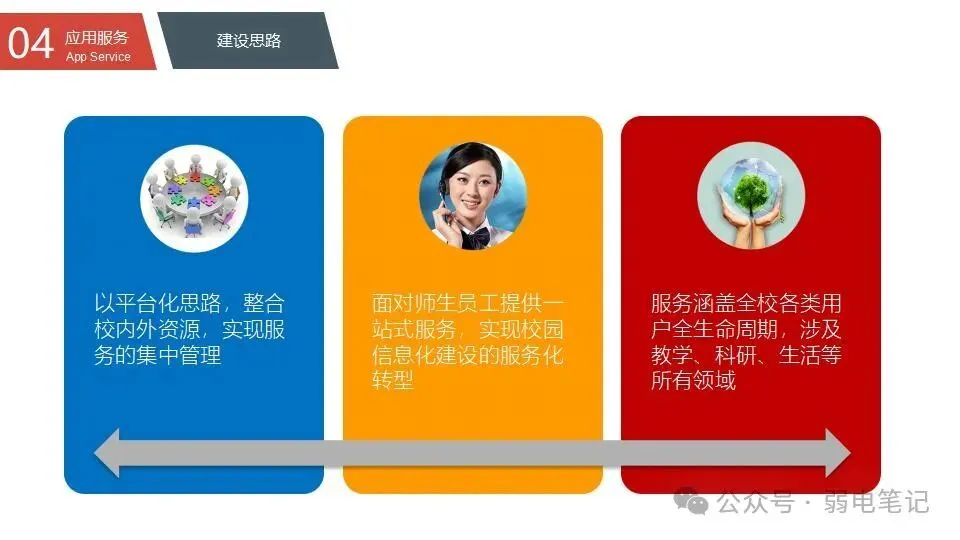 04 应用服务
App Service

建设思路

以平台化思路，整合校内外资源，实现服务的集中管理

面对师生员工提供一站式服务，实现校园信息化建设的服务化转型

服务涵盖全校各类用户全生命周期，涉及教学、科研、生活等所有领域

公众号 · 弱电笔记